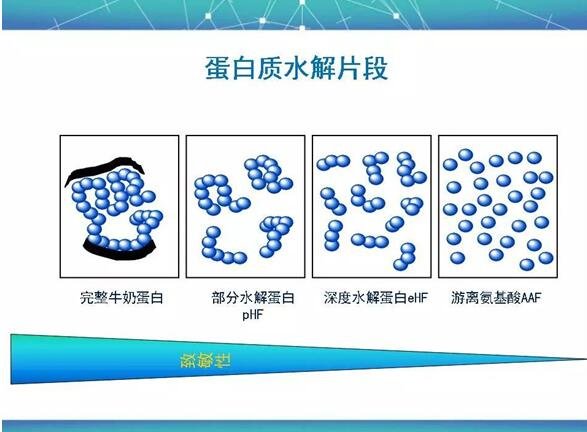 蛋白质水解片段

完整牛奶蛋白

部分水解蛋白 pHF

深度水解蛋白eHF

游离氨基酸AAF

致敏性